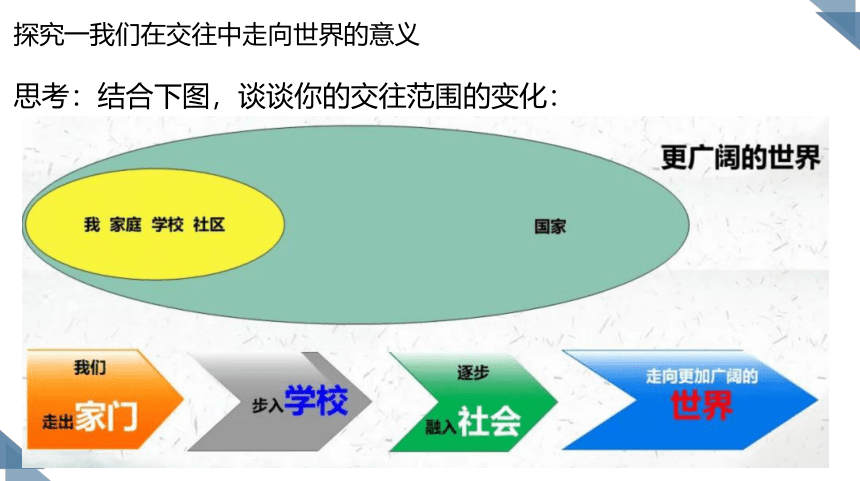 探究一我们在交往中走向世界的意义

思考：结合下图，谈谈你的交往范围的变化：

更广阔的世界

我 家庭 学校 社区

国家

我们 走出家门

步入学校

逐步 融入社会

走向更加广阔的 世界